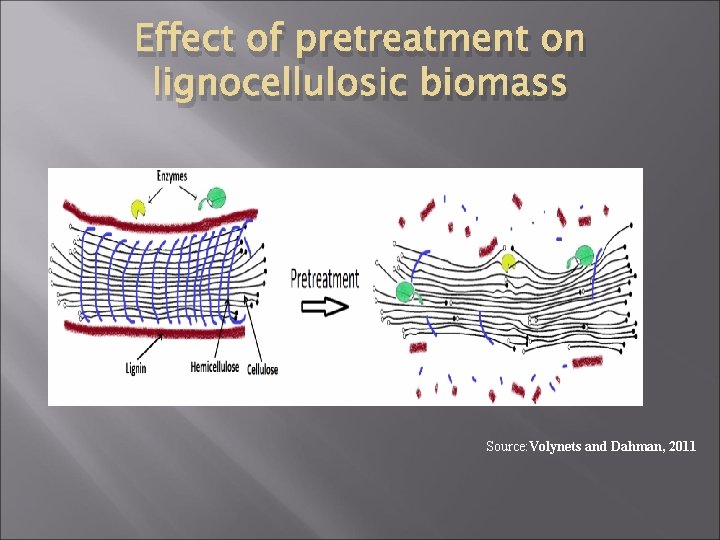 Effect of pretreatment on lignocellulosic biomass

Enzymes

Pretreatment

Lignin

Hemicellulose

Cellulose

Source: Volynets and Dahman, 2011